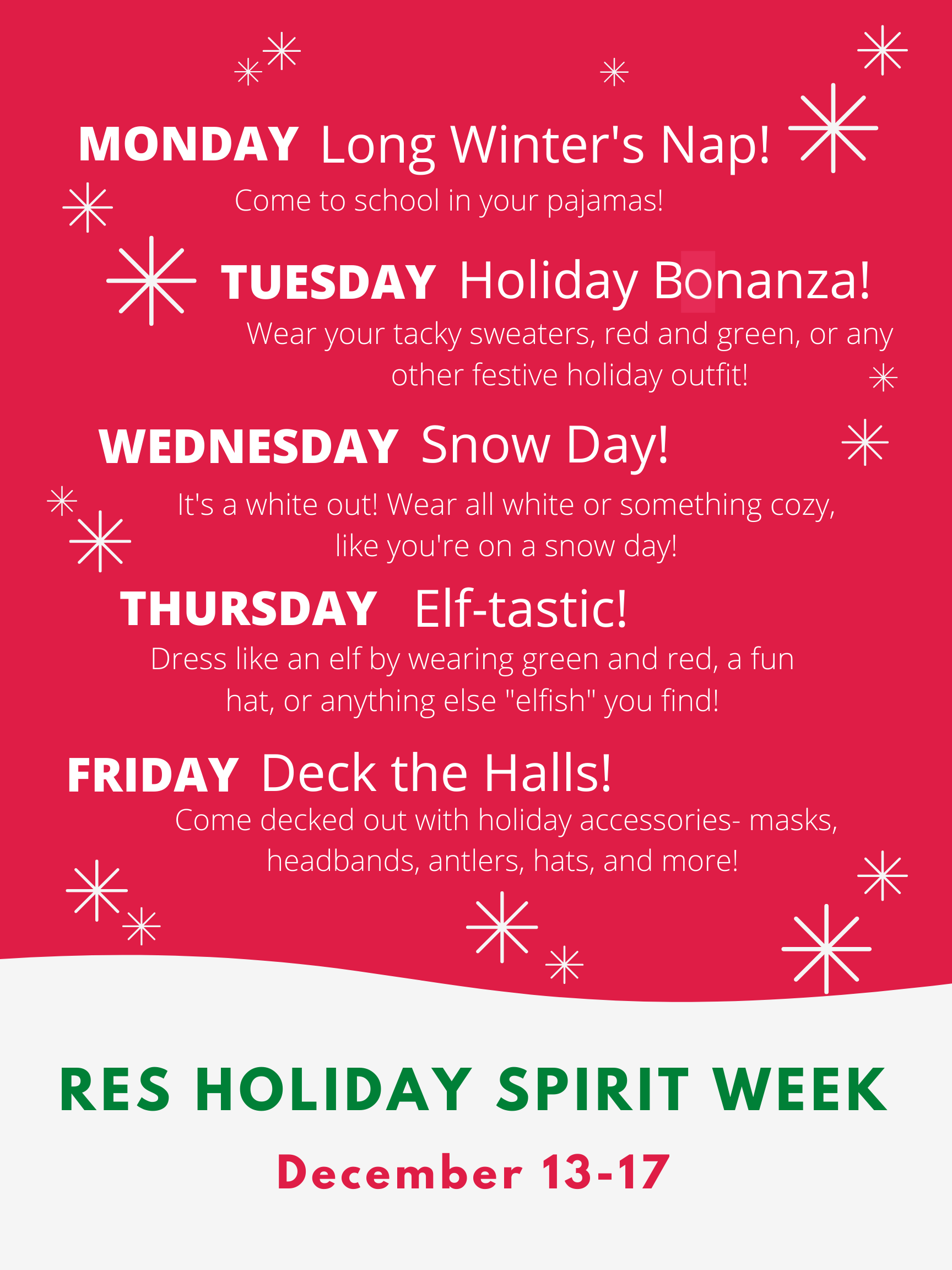 MONDAY Long Winter's Nap!

Come to school in your pajamas!

TUESDAY Holiday Bonanza!

Wear your tacky sweaters, red and green, or any other festive holiday outfit!

WEDNESDAY Snow Day!

It's a white out! Wear all white or something cozy, like you're on a snow day!

THURSDAY Elf-tastic!

Dress like an elf by wearing green and red, a fun hat, or anything else "elfish" you find!

FRIDAY Deck the Halls!

Come decked out with holiday accessories- masks, headbands, antlers, hats, and more!

RES HOLIDAY SPIRIT WEEK

December 13-17